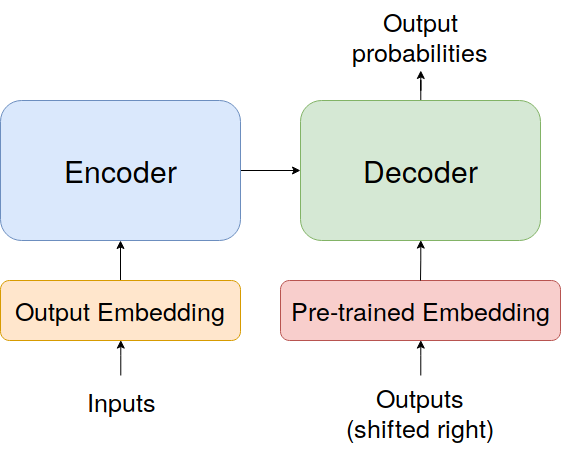 Output probabilities

Encoder

Decoder

Output Embedding

Pre-trained Embedding

Inputs

Outputs (shifted right)